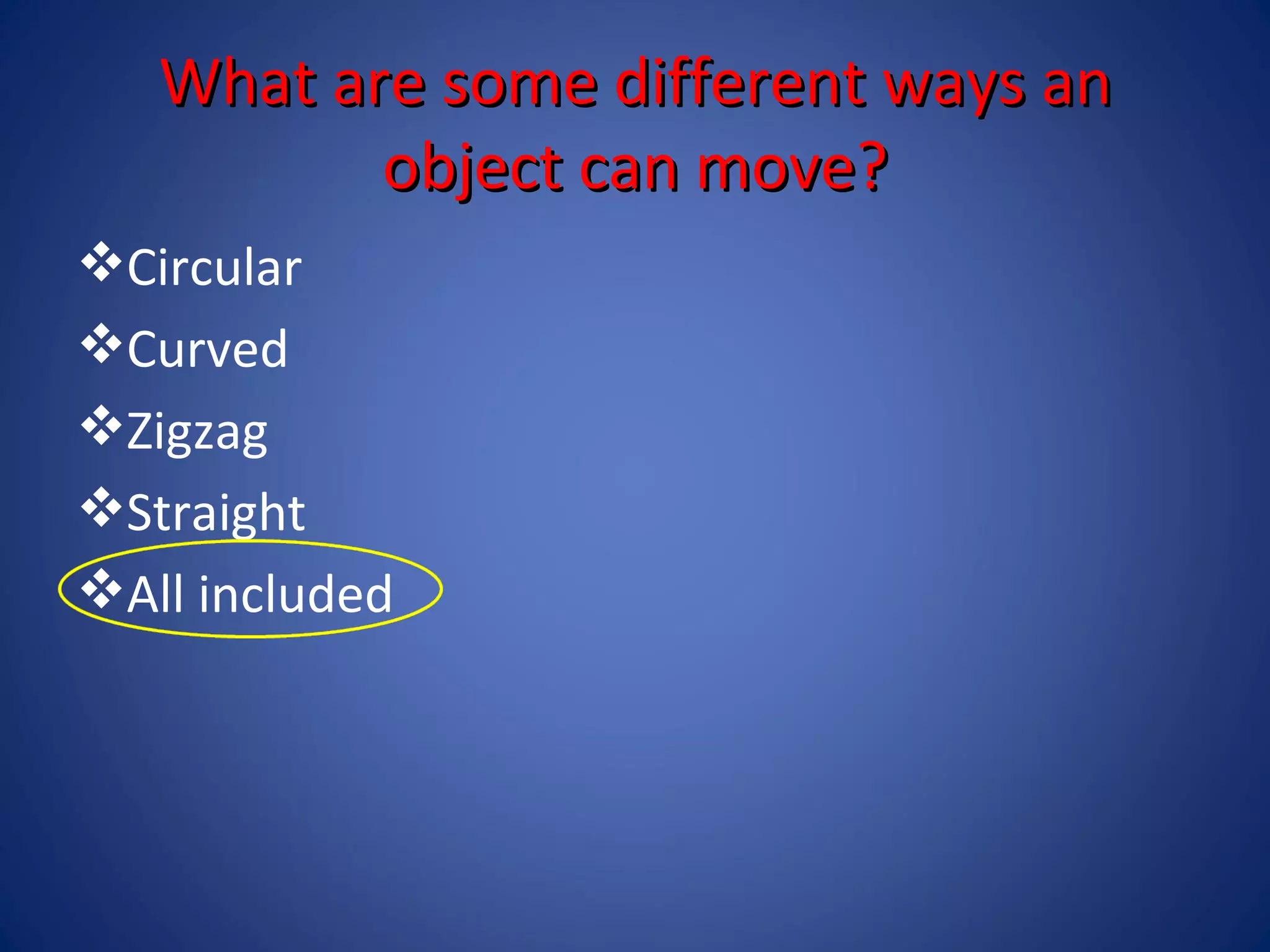 What are some different ways an object can move?

❖Circular
❖Curved
❖Zigzag
❖Straight
❖All included